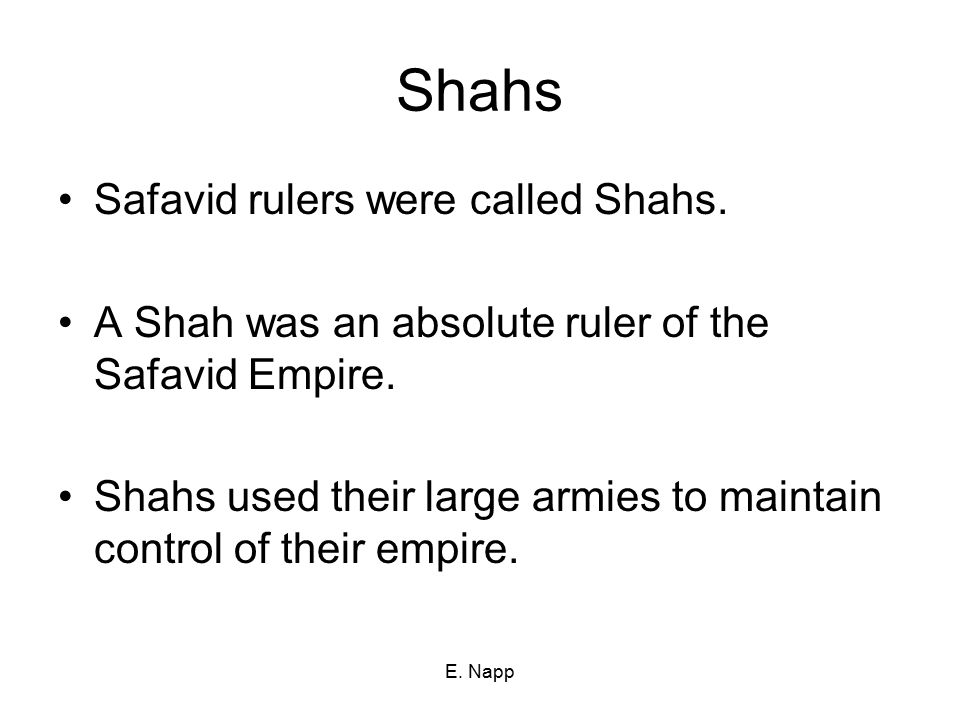 Shahs

• Safavid rulers were called Shahs.

• A Shah was an absolute ruler of the Safavid Empire.

• Shahs used their large armies to maintain control of their empire.

E. Napp